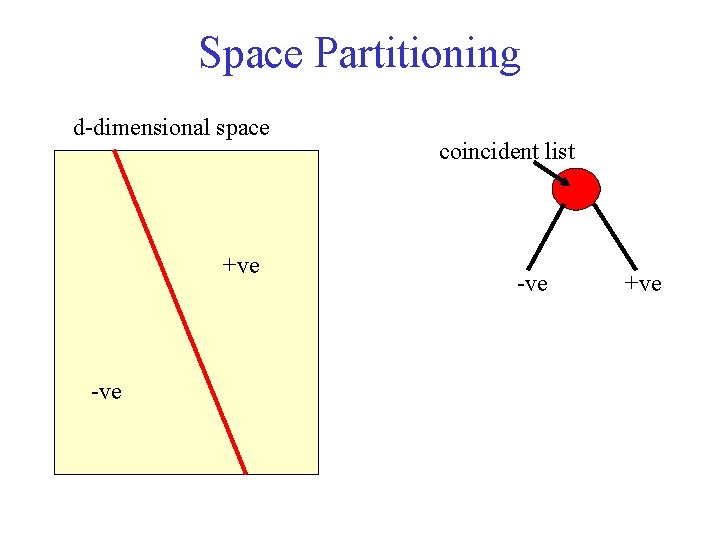 Space Partitioning

d-dimensional space

+ve

-ve

coincident list

-ve

+ve